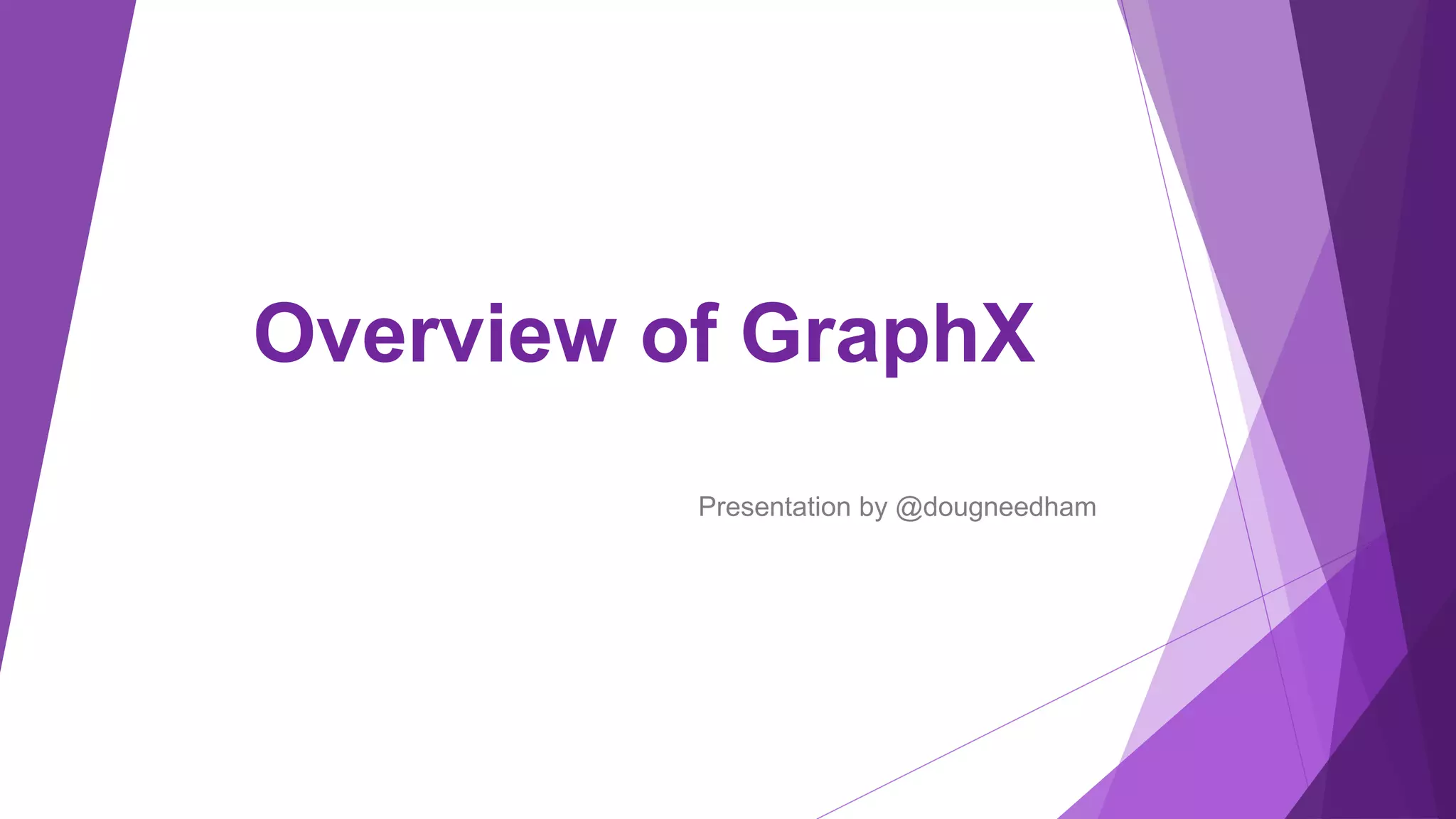 Overview of GraphX

Presentation by @dougneedham